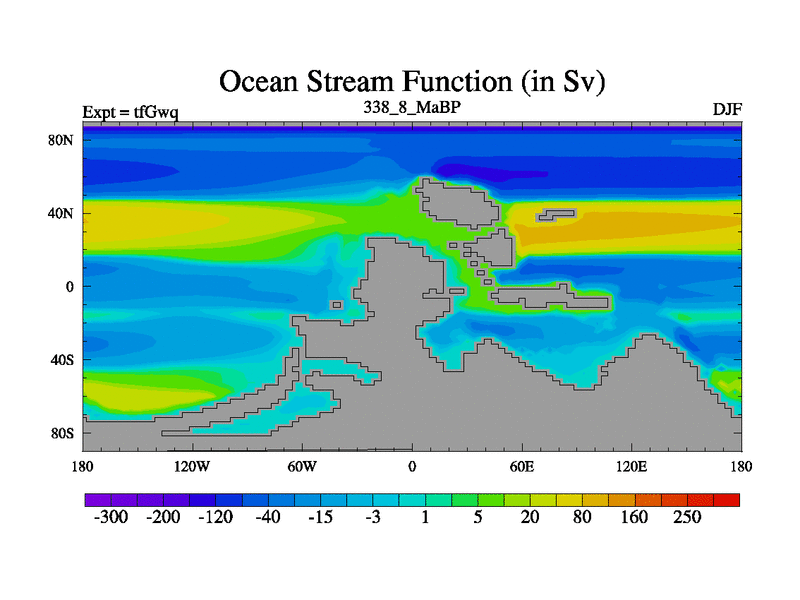 Ocean Stream Function (in Sv)

Expt = tfGwq
338_8_MaBP
DJF

80N
40N
0
40S
80S

180
120W
60W
0
60E
120E
180

-300
-200
-120
-40
-15
-3
1
5
20
80
160
250